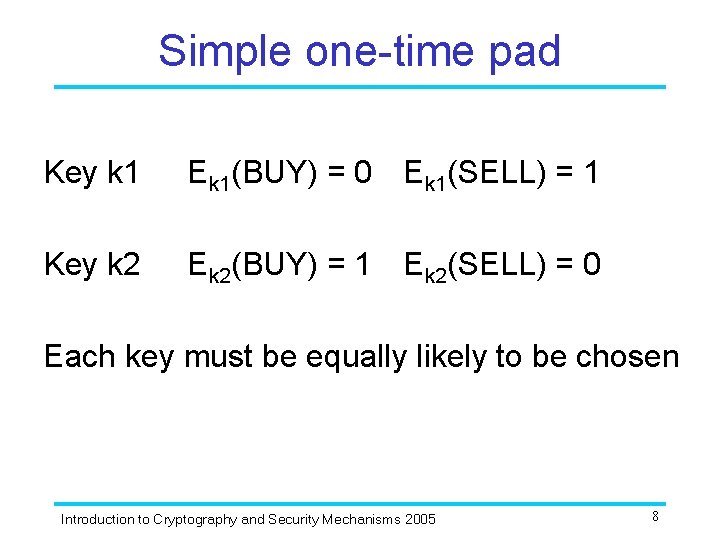 Simple one-time pad

Key k1 $E_{k1}(BUY) = 0$ $E_{k1}(SELL) = 1$

Key k2 $E_{k2}(BUY) = 1$ $E_{k2}(SELL) = 0$

Each key must be equally likely to be chosen

Introduction to Cryptography and Security Mechanisms 2005

8